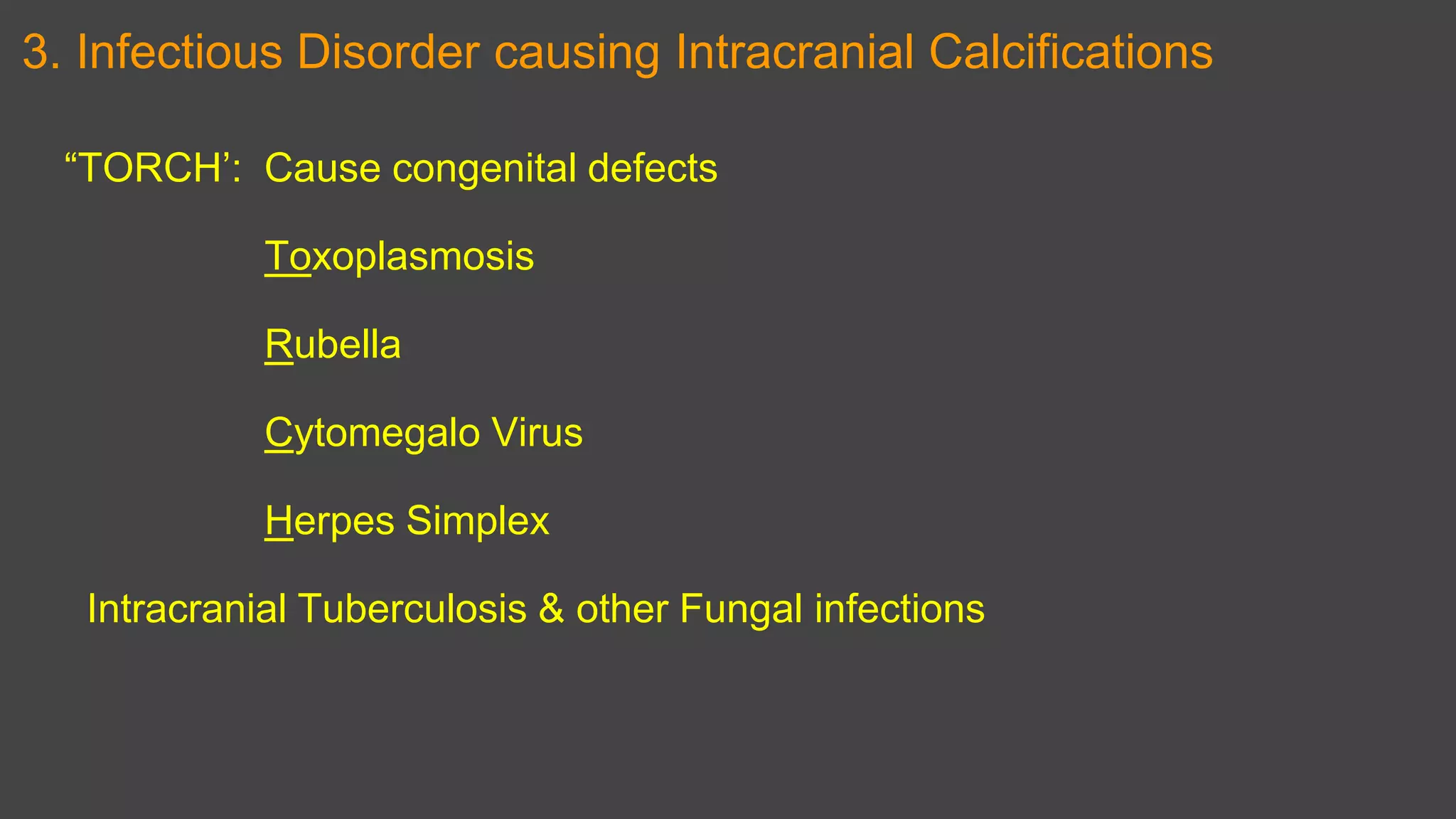 3. Infectious Disorder causing Intracranial Calcifications

“TORCH’: Cause congenital defects

Toxoplasmosis

Rubella

Cytomegalo Virus

Herpes Simplex

Intracranial Tuberculosis & other Fungal infections